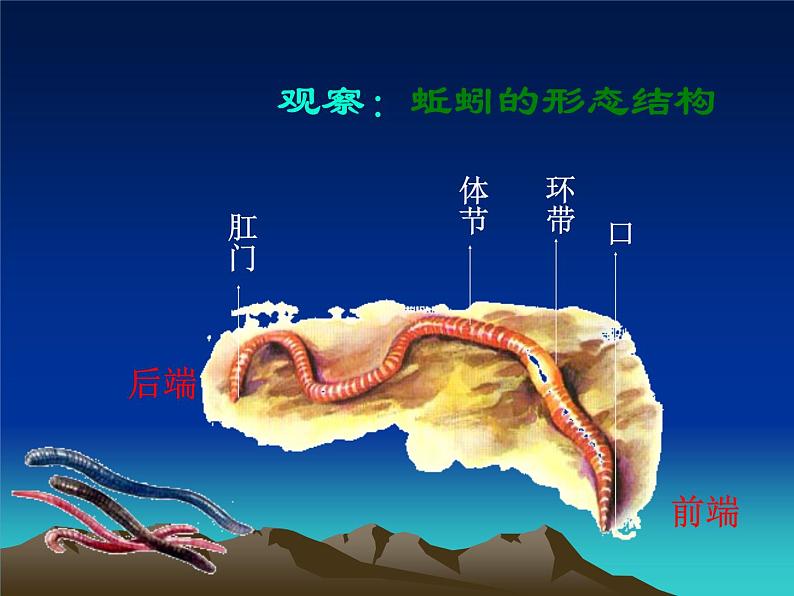 观察：蚯蚓的形态结构

肛门

体节

环带

口

后端

前端